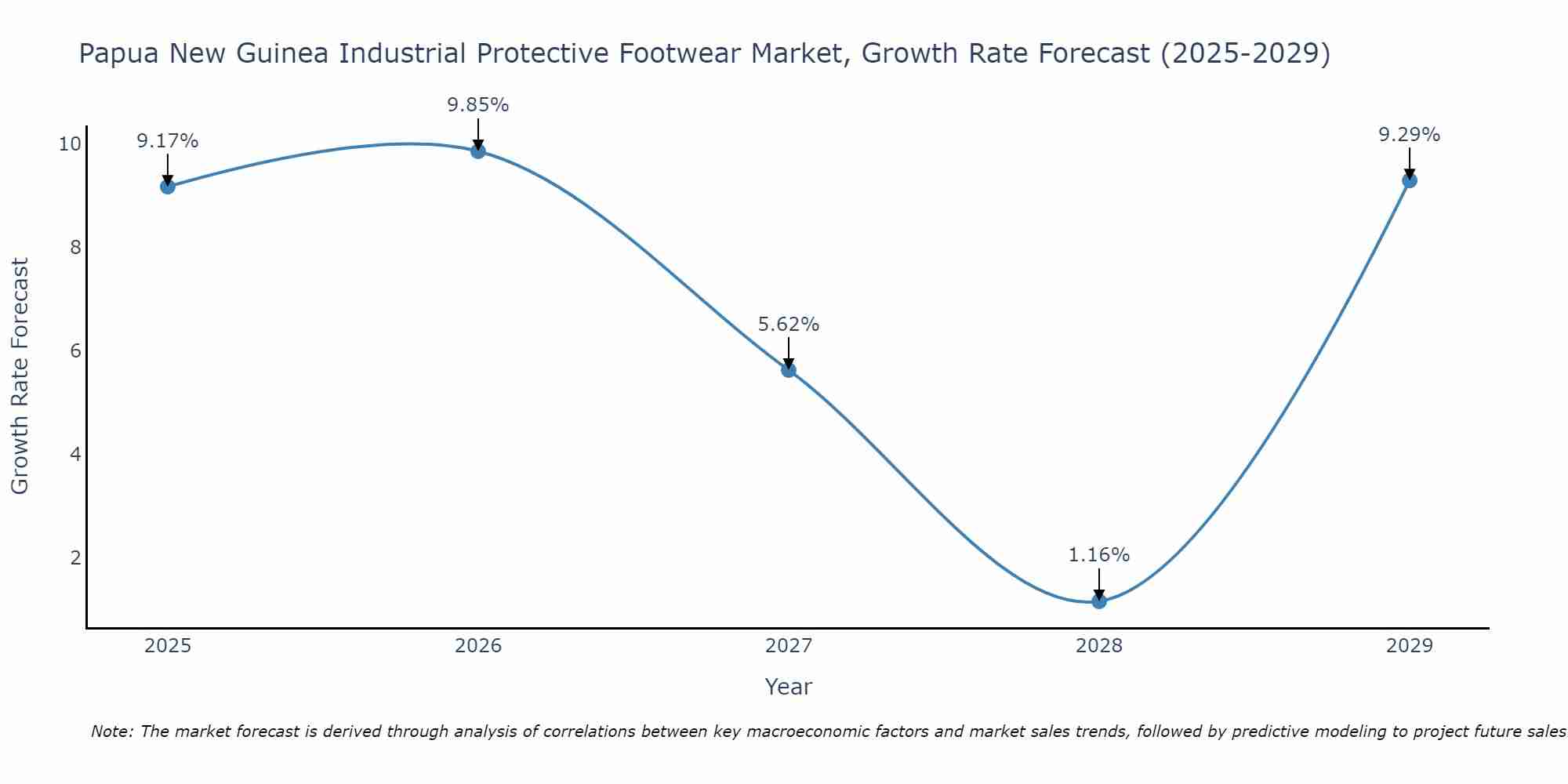 Papua New Guinea Industrial Protective Footwear Market, Growth Rate Forecast (2025-2029)

Growth Rate Forecast

10
8
6
4
2

9.17%
9.85%
5.62%
1.16%
9.29%

2025
2026
2027
2028
2029

Year

Note: The market forecast is derived through analysis of correlations between key macroeconomic factors and market sales trends, followed by predictive modeling to project future sales